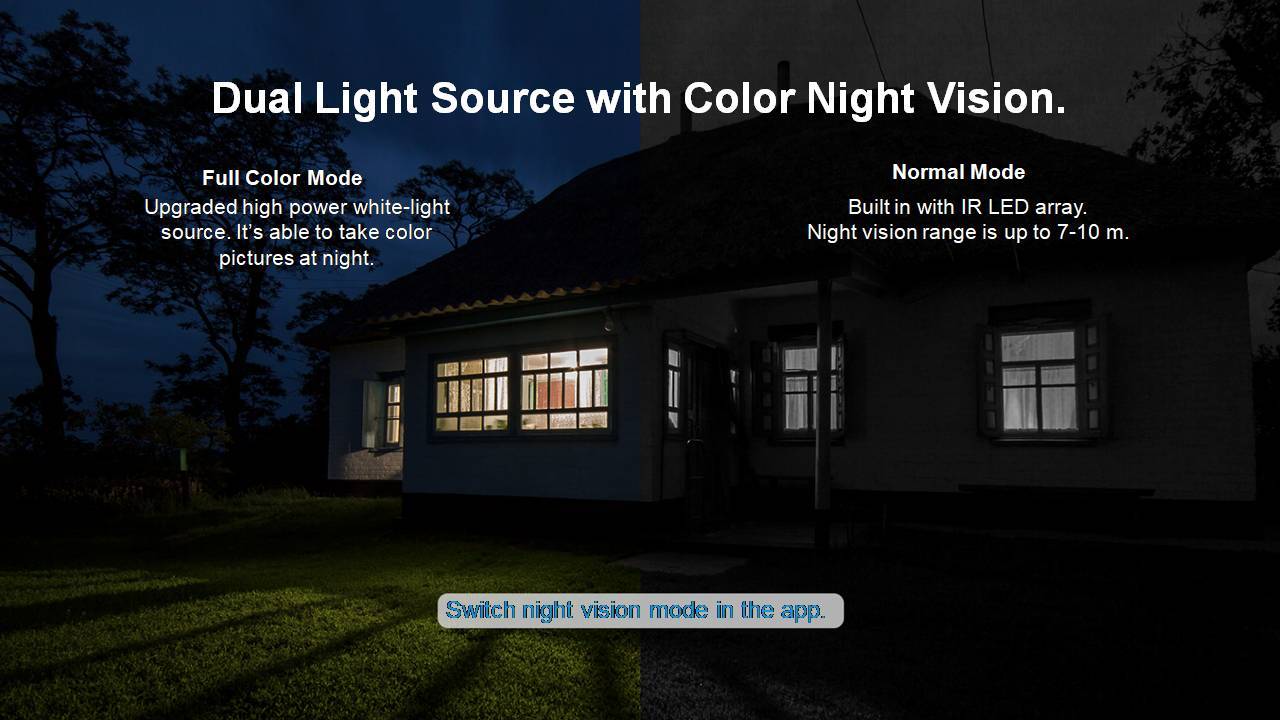 Dual Light Source with Color Night Vision.

Full Color Mode
Upgraded high power white-light source. It's able to take color pictures at night.

Normal Mode
Built in with IR LED array.
Night vision range is up to 7-10 m.

Switch night vision mode in the app.